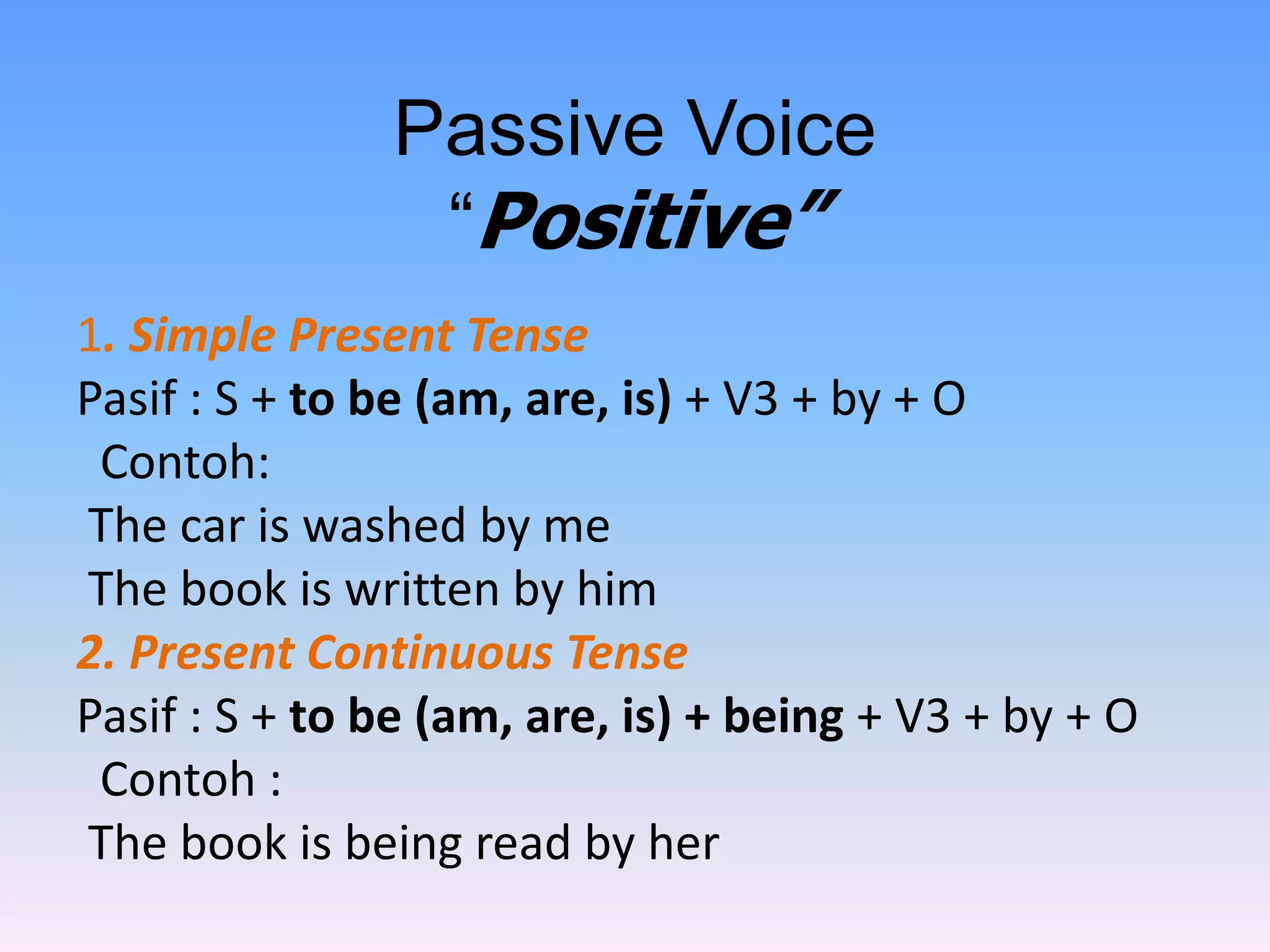 Passive Voice
“Positive”

1. Simple Present Tense
Pasif : S + to be (am, are, is) + V3 + by + O
Contoh:
The car is washed by me
The book is written by him
2. Present Continuous Tense
Pasif : S + to be (am, are, is) + being + V3 + by + O
Contoh :
The book is being read by her